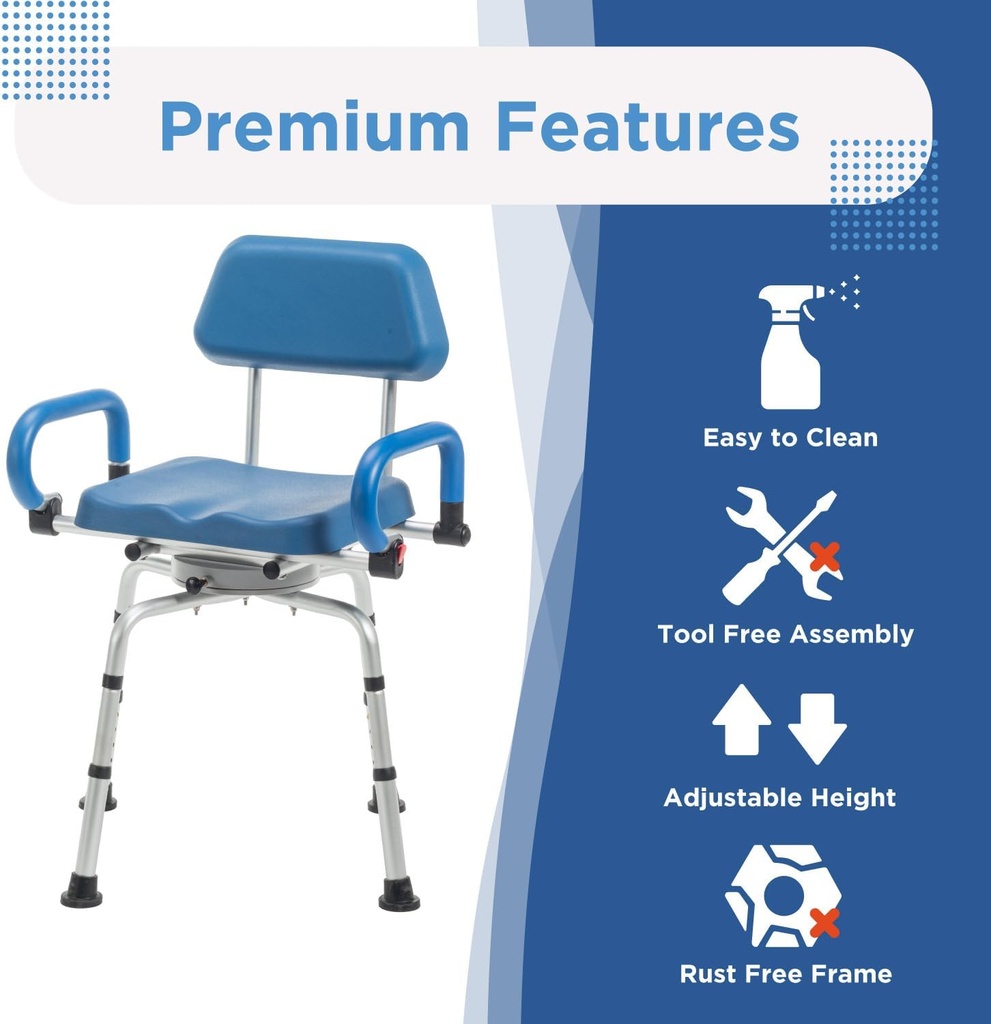 Premium Features

Easy to Clean

Tool Free Assembly

Adjustable Height

Rust Free Frame